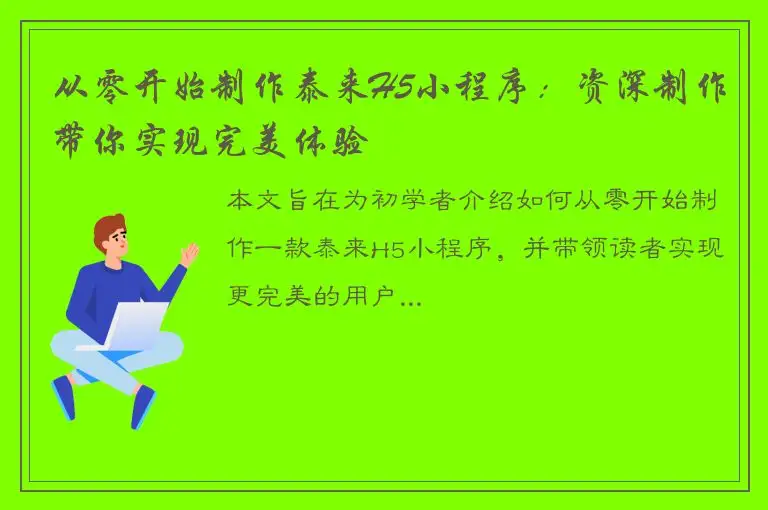 从零开始制作泰来H5小程序：资深制作带你实现完美体验

本文旨在为初学者介绍如何从零开始制作一款泰来H5小程序，并带领读者实现更完美的用户...